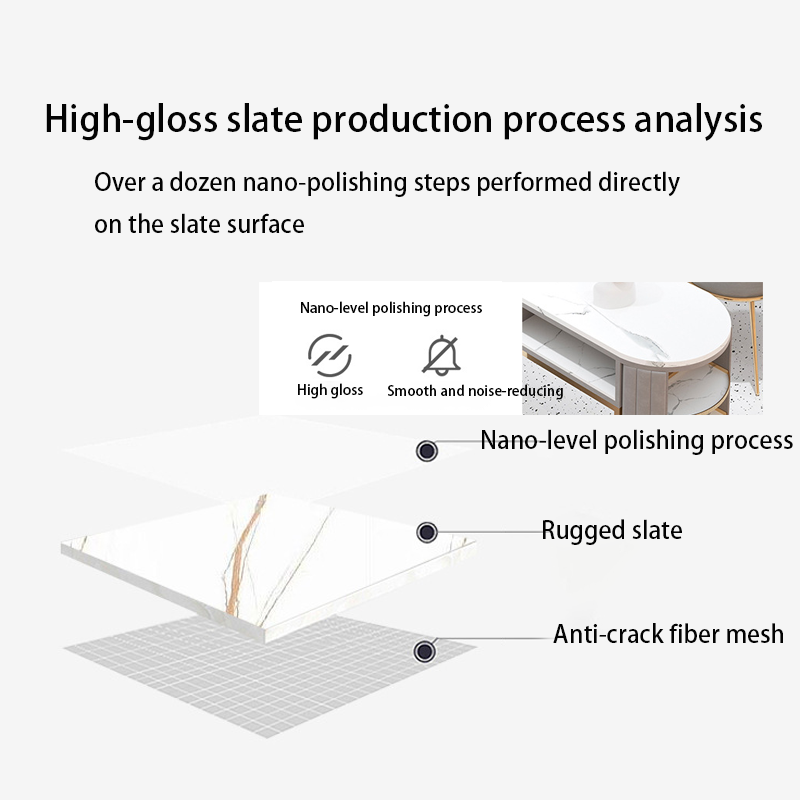 High-gloss slate production process analysis

Over a dozen nano-polishing steps performed directly on the slate surface

Nano-level polishing process

High gloss

Smooth and noise-reducing

Nano-level polishing process

Rugged slate

Anti-crack fiber mesh